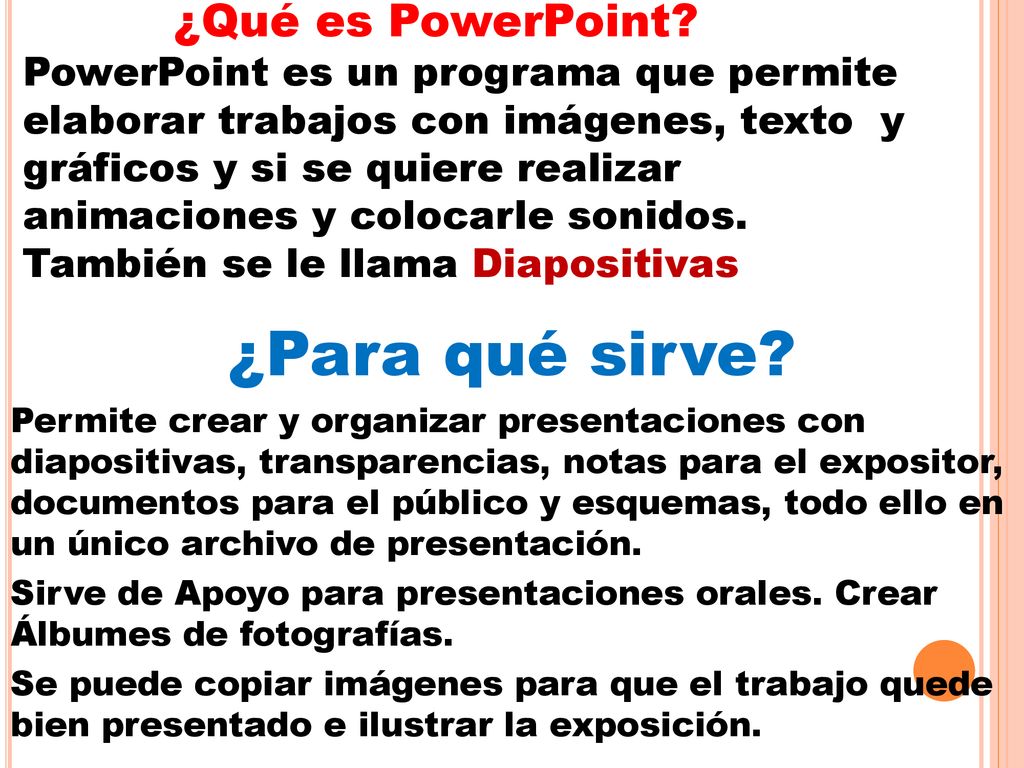 ¿Qué es PowerPoint?
PowerPoint es un programa que permite elaborar trabajos con imágenes, texto y gráficos y si se quiere realizar animaciones y colocarle sonidos. También se le llama Diapositivas

¿Para qué sirve?
Permite crear y organizar presentaciones con diapositivas, transparencias, notas para el expositor, documentos para el público y esquemas, todo ello en un único archivo de presentación.

Sirve de Apoyo para presentaciones orales. Crear Álbumes de fotografías.

Se puede copiar imágenes para que el trabajo quede bien presentado e ilustrar la exposición.